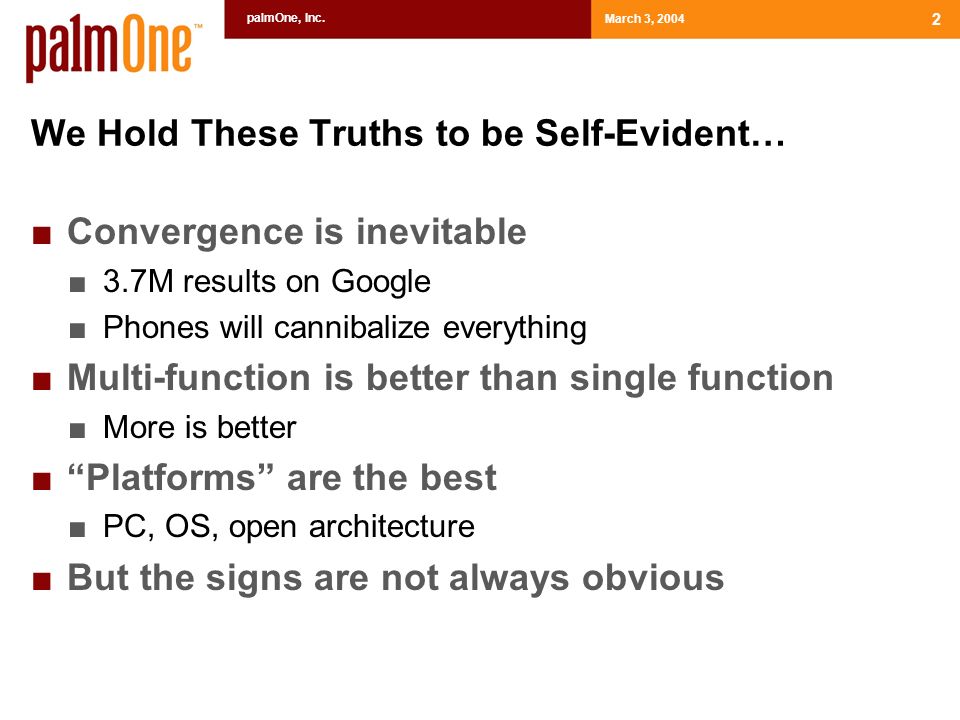 palmOne™

palmOne, Inc.

March 3, 2004

2

We Hold These Truths to be Self-Evident…

■ Convergence is inevitable
■ 3.7M results on Google
■ Phones will cannibalize everything
■ Multi-function is better than single function
■ More is better
■ “Platforms” are the best
■ PC, OS, open architecture
■ But the signs are not always obvious